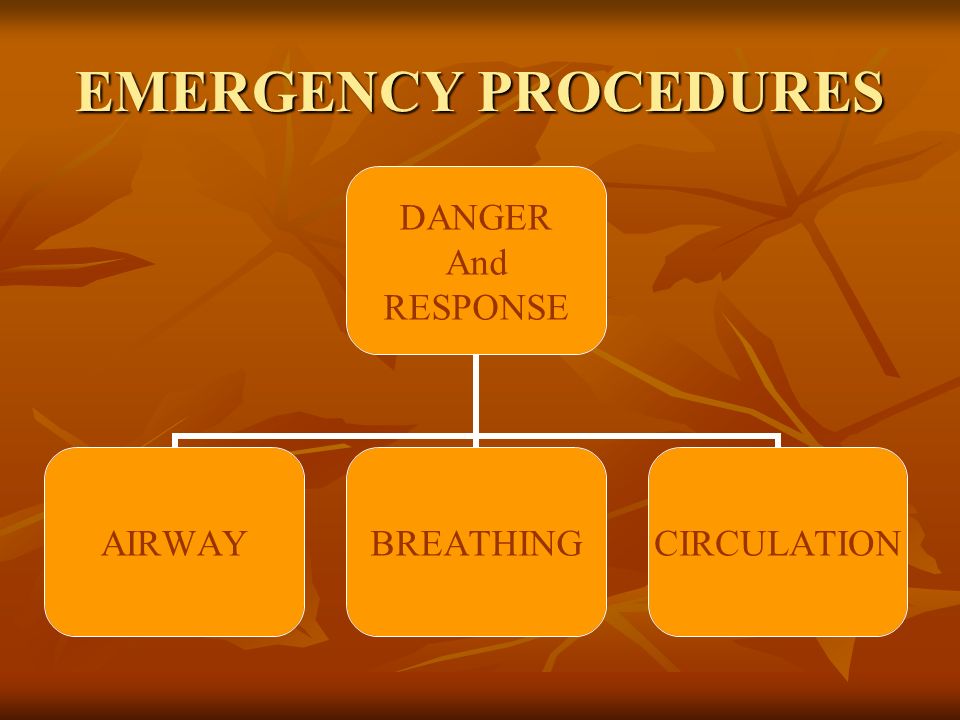 EMERGENCY PROCEDURES

DANGER
And
RESPONSE

AIRWAY

BREATHING

CIRCULATION